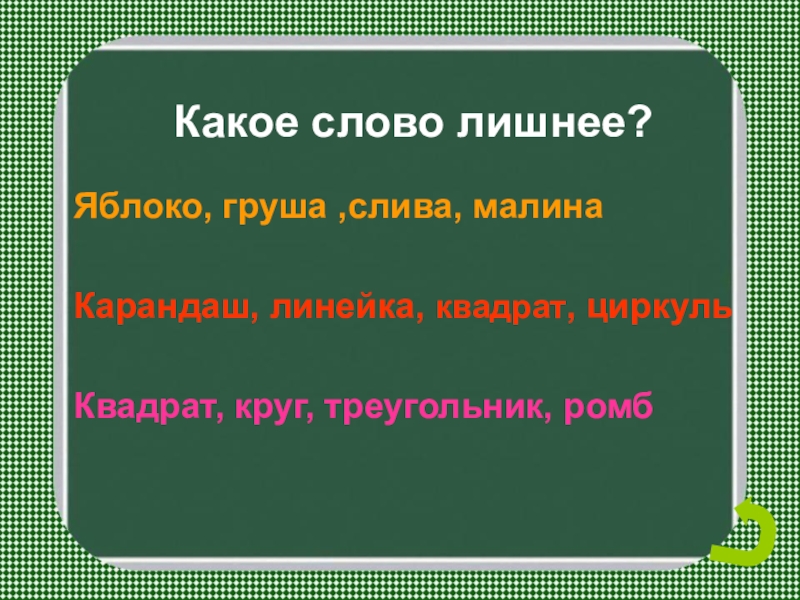 Какое слово лишнее?

Яблоко, груша ,слива, малина

Карандаш, линейка, квадрат, циркуль

Квадрат, круг, треугольник, ромб